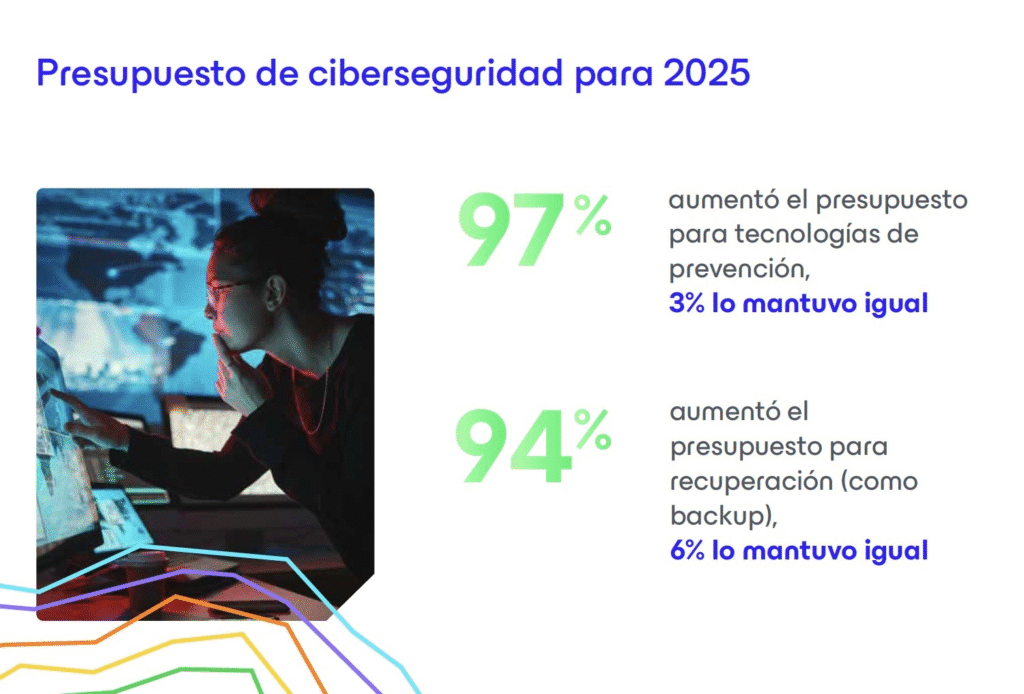 Presupuesto de ciberseguridad para 2025

97%

aumentó el presupuesto para tecnologías de prevención,
3% lo mantuvo igual

94%

aumentó el presupuesto para recuperación (como backup),
6% lo mantuvo igual